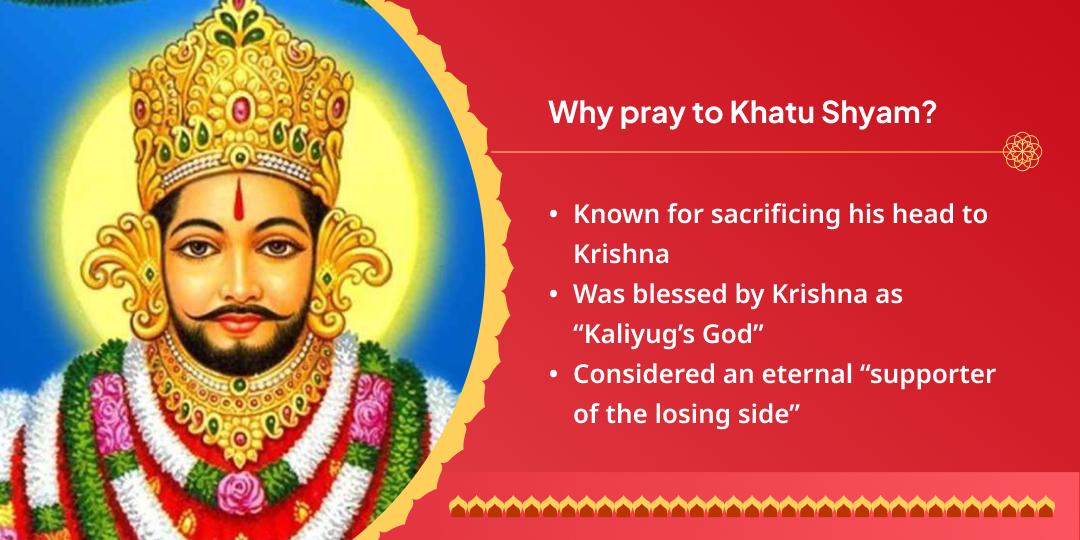 Why pray to Khatu Shyam?

• Known for sacrificing his head to Krishna
• Was blessed by Krishna as “Kaliyug’s God”
• Considered an eternal “supporter of the losing side”